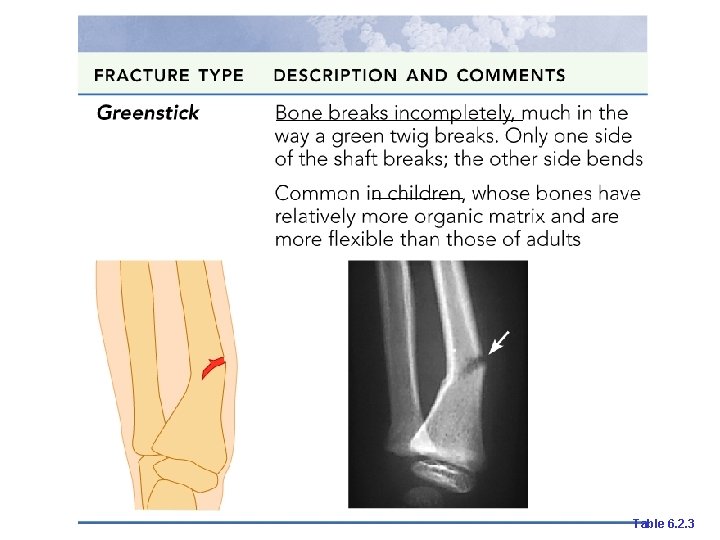 | FRACTURE TYPE | DESCRIPTION AND COMMENTS |
|---|---|
| Greenstick | Bone breaks incompletely, much in the way a green twig breaks. Only one side of the shaft breaks; the other side bends<br><br>Common in children, whose bones have relatively more organic matrix and are more flexible than those of adults |

Table 6.2.3